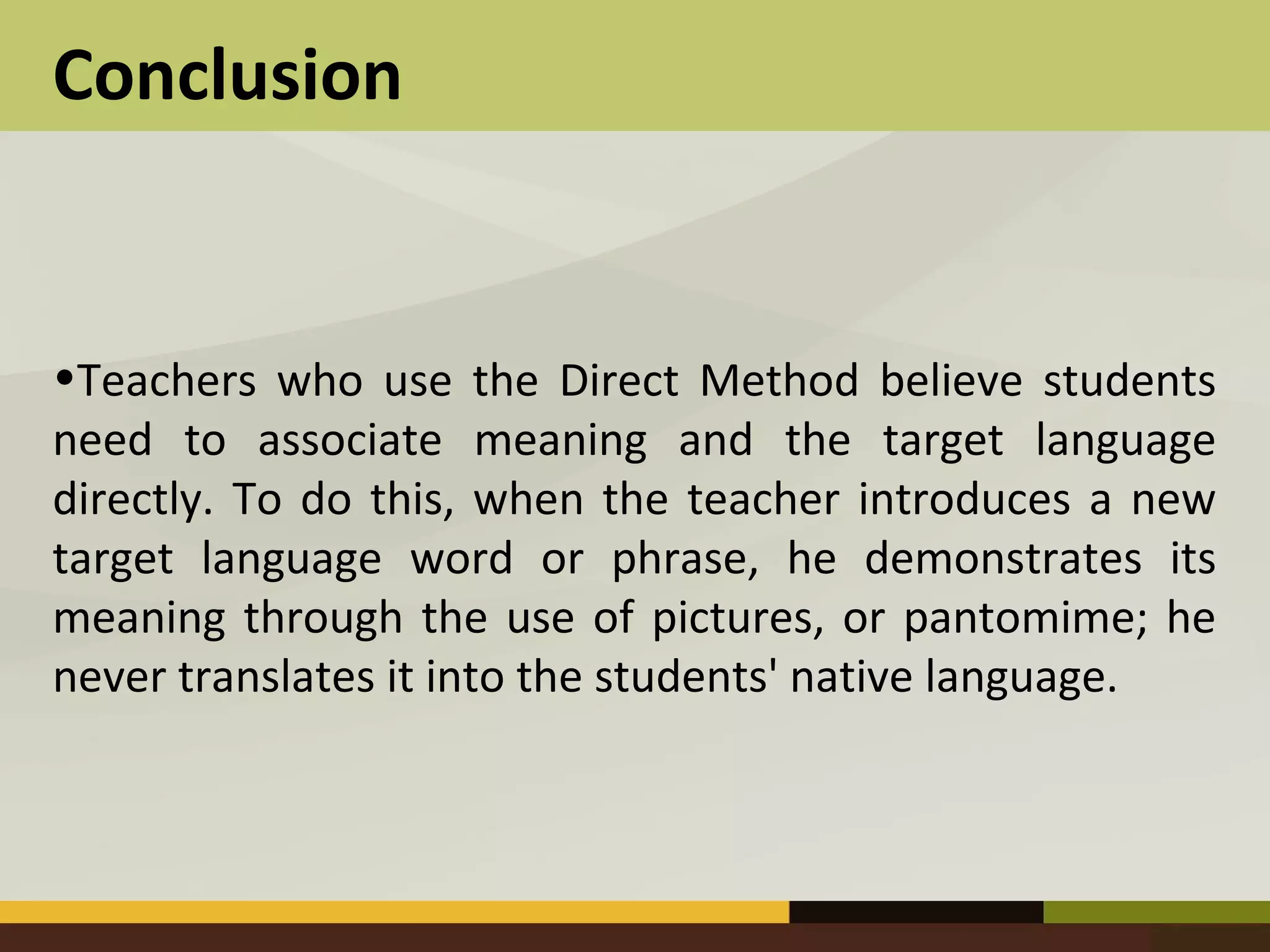 Conclusion

•Teachers who use the Direct Method believe students need to associate meaning and the target language directly. To do this, when the teacher introduces a new target language word or phrase, he demonstrates its meaning through the use of pictures, or pantomime; he never translates it into the students' native language.